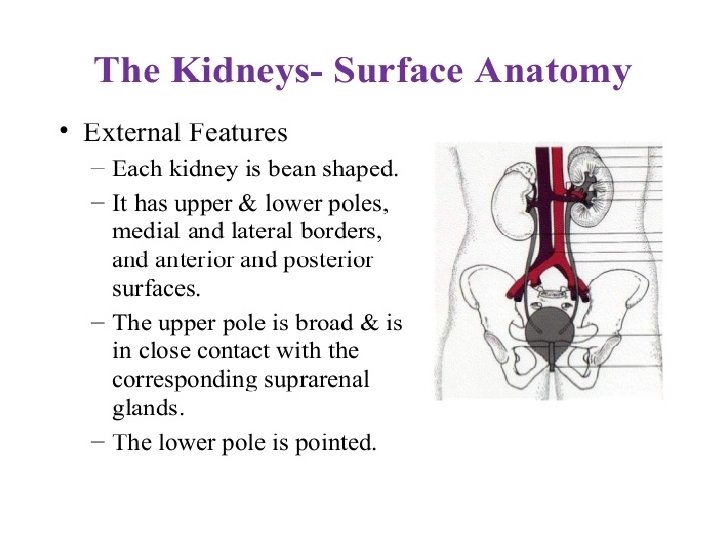 The Kidneys- Surface Anatomy

• External Features
– Each kidney is bean shaped.
– It has upper & lower poles, medial and lateral borders, and anterior and posterior surfaces.
– The upper pole is broad & is in close contact with the corresponding suprarenal glands.
– The lower pole is pointed.